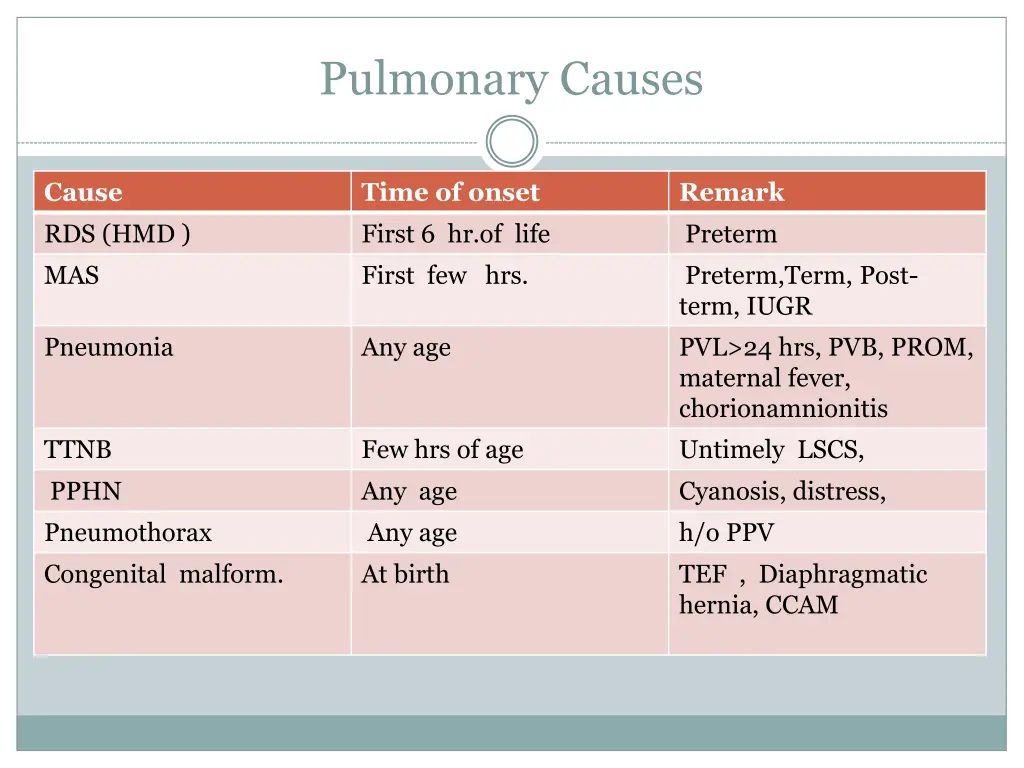 Pulmonary Causes

| Cause | Time of onset | Remark |
|---|---|---|
| RDS (HMD ) | First 6 hr.of life | Preterm |
| MAS | First few hrs. | Preterm,Term, Post-term, IUGR |
| Pneumonia | Any age | PVL>24 hrs, PVB, PROM, maternal fever, chorionamnionitis |
| TTNB | Few hrs of age | Untimely LSCS, |
| PPHN | Any age | Cyanosis, distress, |
| Pneumothorax | Any age | h/o PPV |
| Congenital malform. | At birth | TEF , Diaphragmatic hernia, CCAM |